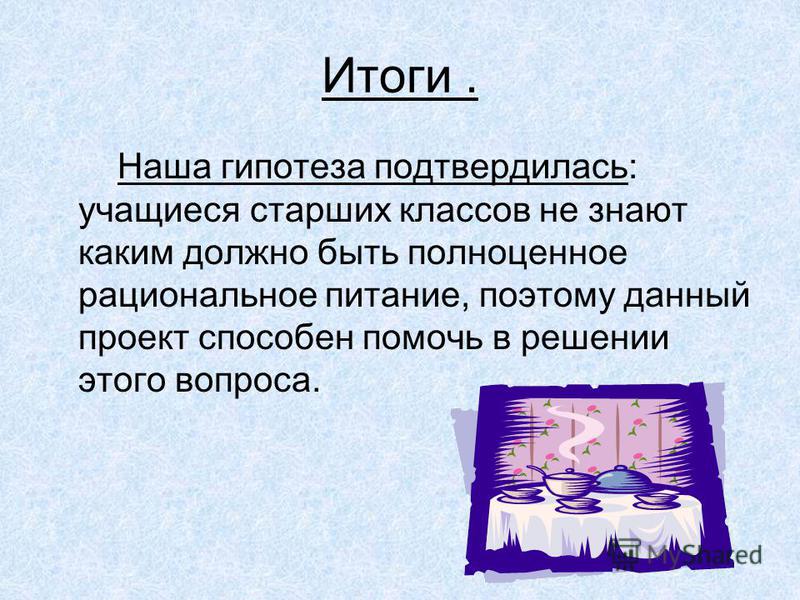 Итоги .

Наша гипотеза подтвердилась: учащиеся старших классов не знают каким должно быть полноценное рациональное питание, поэтому данный проект способен помочь в решении этого вопроса.

MyShared